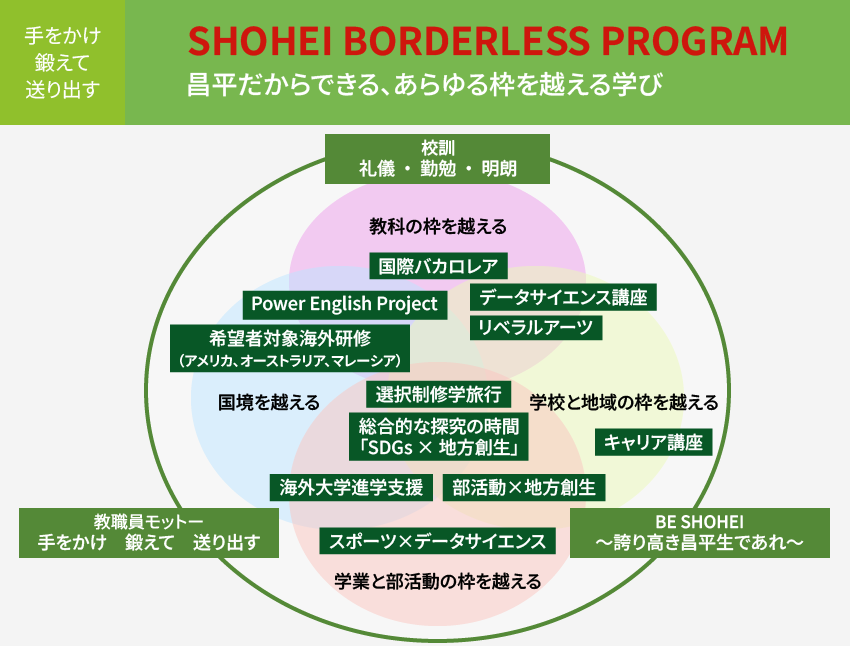 手をかけ
鍛えて
送り出す

SHOHEI BORDERLESS PROGRAM
昌平だからできる、あらゆる枠を越える学び

校訓
礼儀 ・ 勤勉 ・ 明朗

教科の枠を越える

国際バカロレア

Power English Project

データサイエンス講座

リベラルアーツ

希望者対象海外研修
（アメリカ、オーストラリア、マレーシア）

国境を越える

選択制修学旅行

学校と地域の枠を越える

総合的な探究の時間
「SDGs × 地方創生」

キャリア講座

海外大学進学支援

部活動×地方創生

教職員モットー
手をかけ　鍛えて　送り出す

スポーツ×データサイエンス

BE SHOHEI
～誇り高き昌平生であれ～

学業と部活動の枠を越える